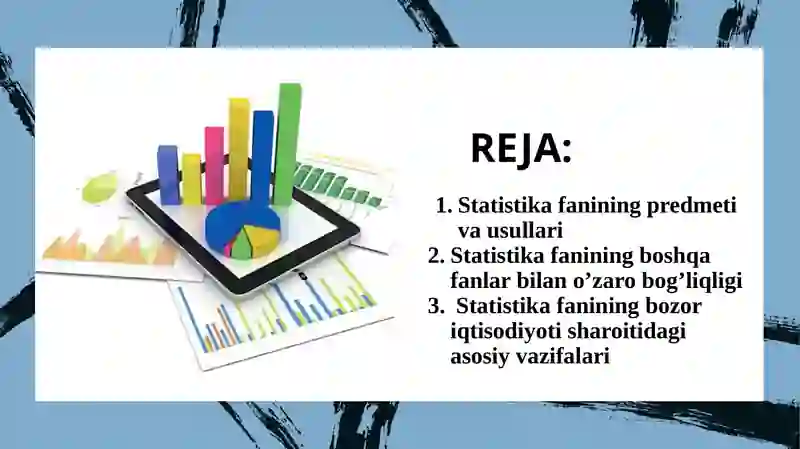 REJA:

1. Statistika fanining predmeti va usullari
2. Statistika fanining boshqa fanlar bilan o’zaro bog’liqligi
3. Statistika fanining bozor iqtisodiyoti sharoitidagi asosiy vazifalari